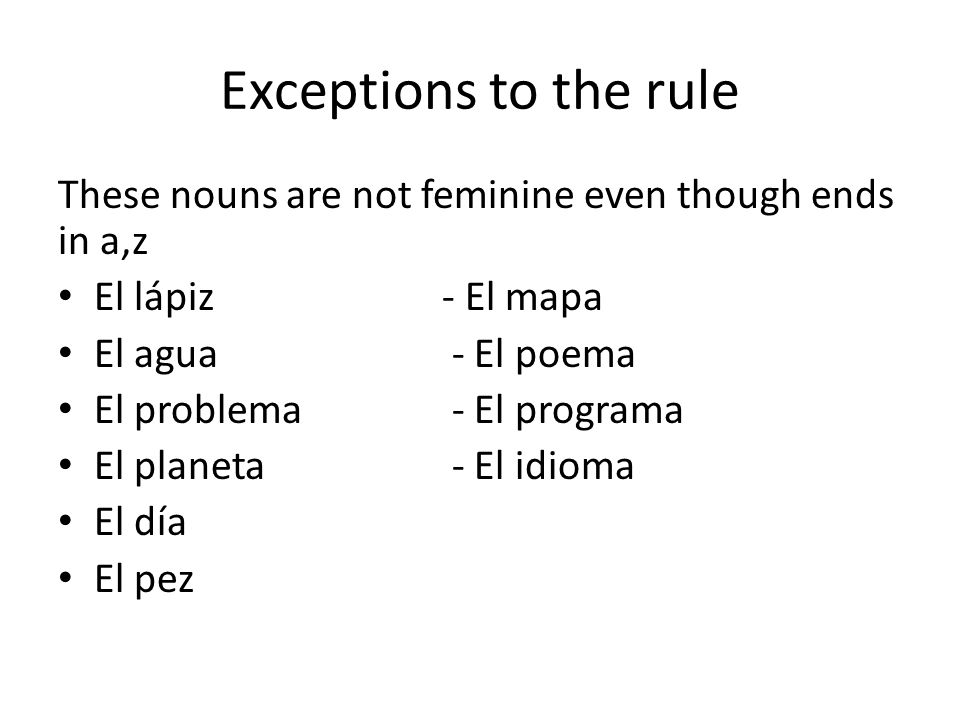 Exceptions to the rule

These nouns are not feminine even though ends in a,z

• El lápiz - El mapa
• El agua - El poema
• El problema - El programa
• El planeta - El idioma
• El día
• El pez